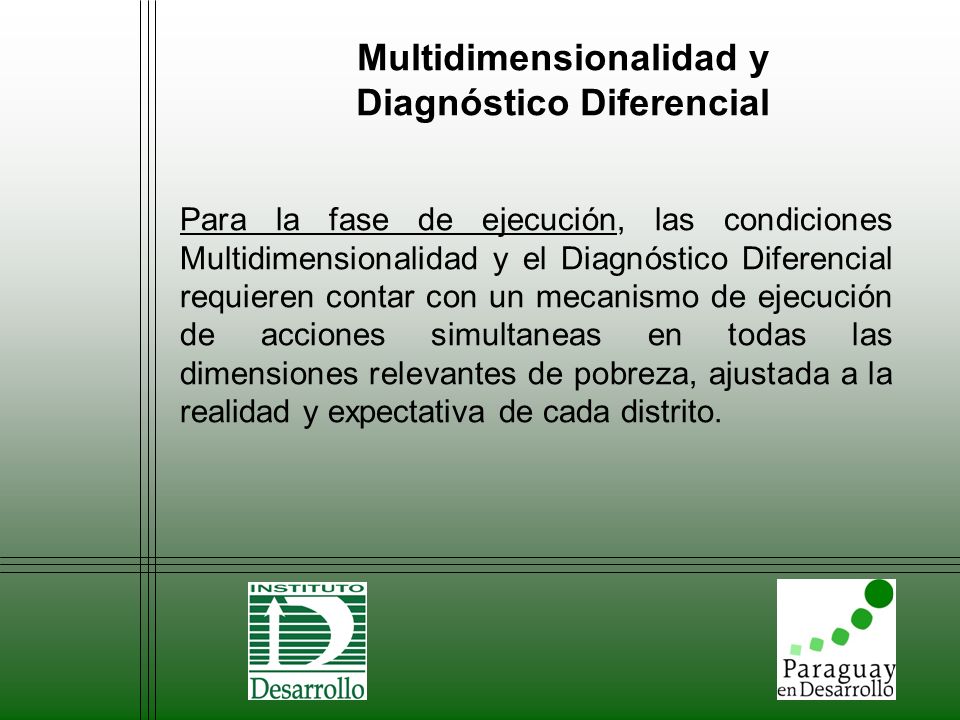 Multidimensionalidad y Diagnóstico Diferencial

Para la fase de ejecución, las condiciones Multidimensionalidad y el Diagnóstico Diferencial requieren contar con un mecanismo de ejecución de acciones simultaneas en todas las dimensiones relevantes de pobreza, ajustada a la realidad y expectativa de cada distrito.

INSTITUTO
Desarrollo

Paraguay
en Desarrollo